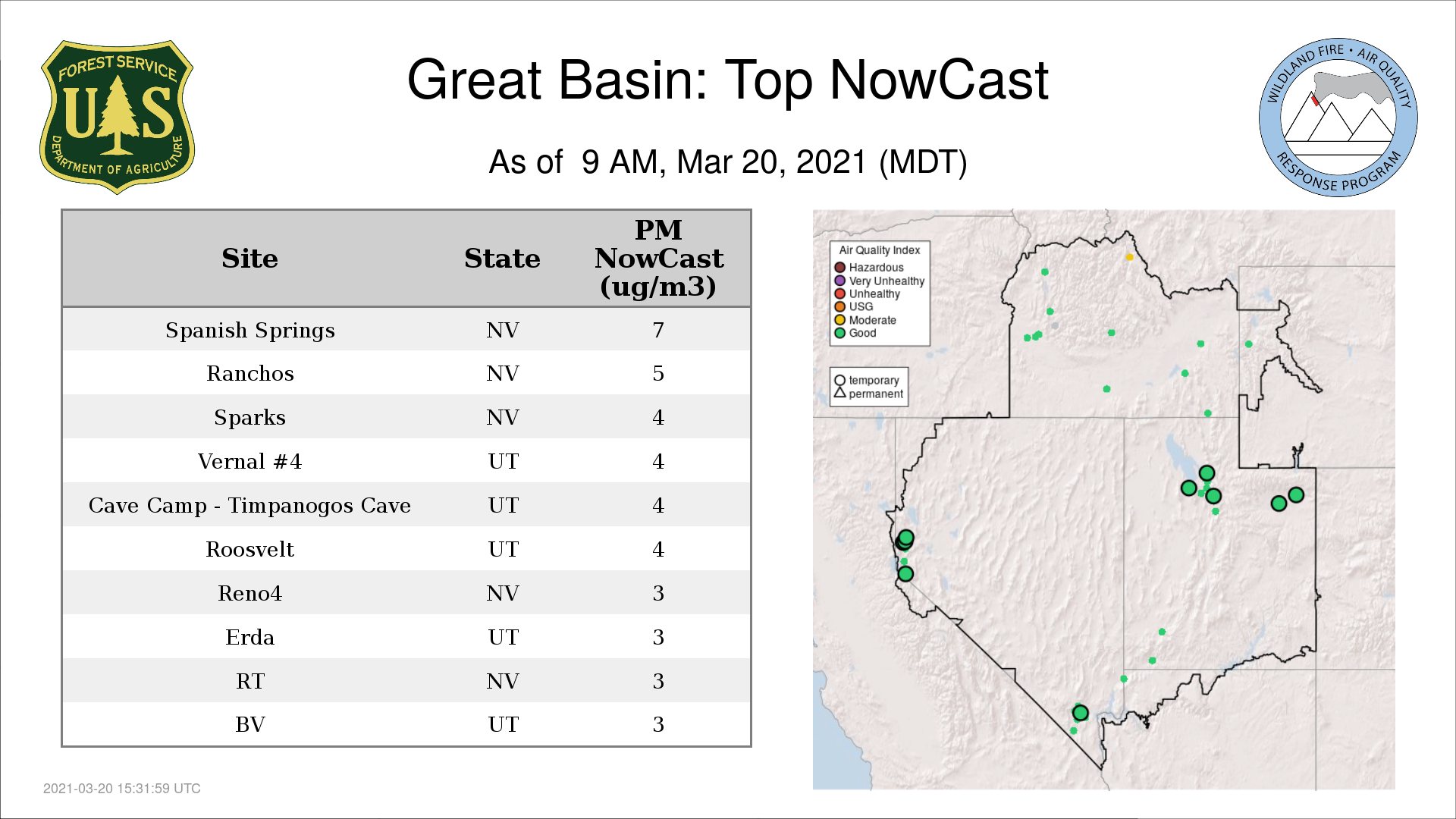 FOREST SERVICE
U S
DEPARTMENT OF AGRICULTURE

Great Basin: Top NowCast

As of 9 AM, Mar 20, 2021 (MDT)

WILDLAND FIRE • AIR QUALITY
RESPONSE PROGRAM

| Site | State | PM NowCast (ug/m3) |
|---|---|---|
| Spanish Springs | NV | 7 |
| Ranchos | NV | 5 |
| Sparks | NV | 4 |
| Vernal #4 | UT | 4 |
| Cave Camp - Timpanogos Cave | UT | 4 |
| Roosvelt | UT | 4 |
| Reno4 | NV | 3 |
| Erda | UT | 3 |
| RT | NV | 3 |
| BV | UT | 3 |

Air Quality Index
Hazardous
Very Unhealthy
Unhealthy
USG
Moderate
Good

temporary
permanent

2021-03-20 15:31:59 UTC